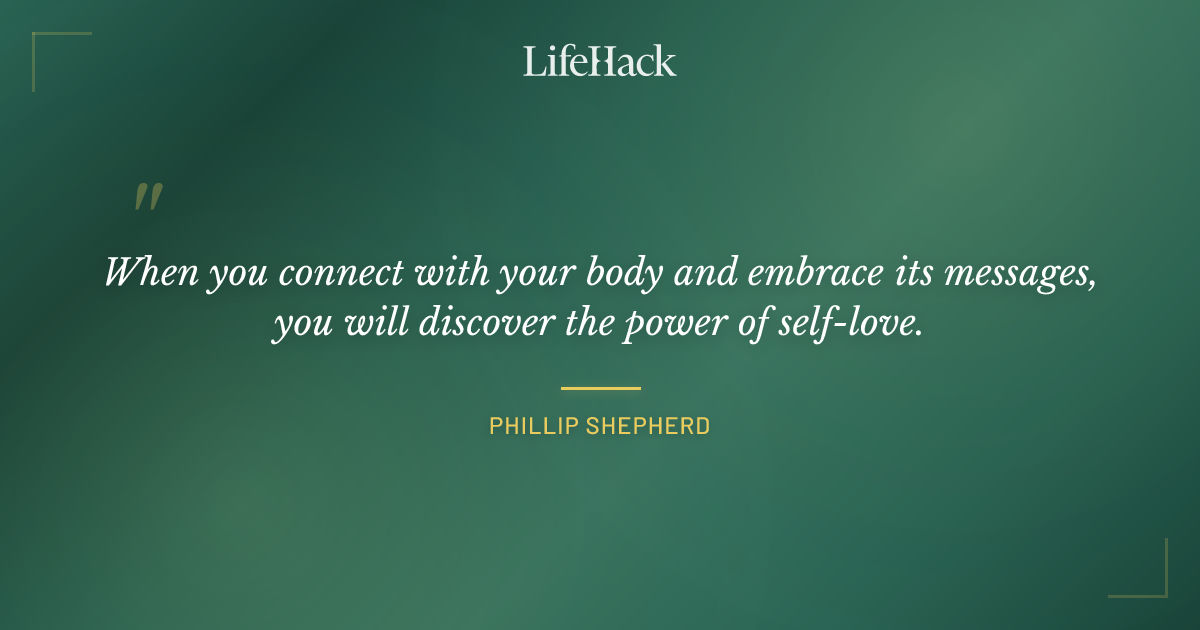 LifeHack

"

When you connect with your body and embrace its messages, you will discover the power of self-love.

PHILLIP SHEPHERD